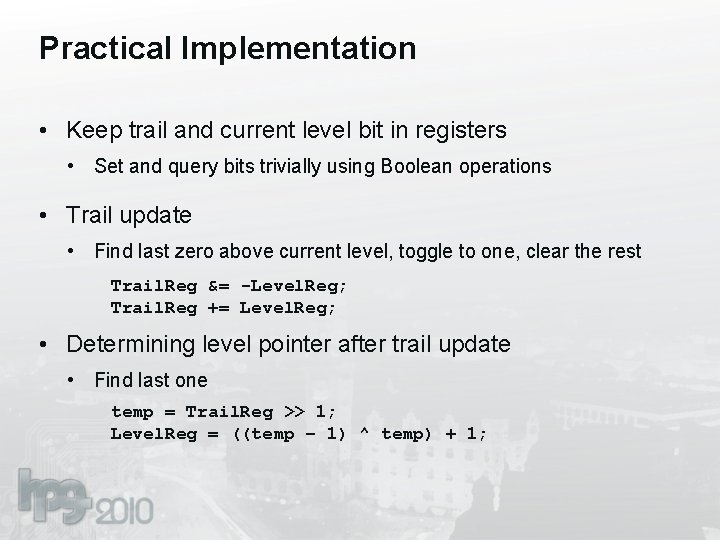 Practical Implementation

• Keep trail and current level bit in registers
  • Set and query bits trivially using Boolean operations

• Trail update
  • Find last zero above current level, toggle to one, clear the rest

TrailReg &= -LevelReg;
TrailReg += LevelReg;

• Determining level pointer after trail update
  • Find last one

temp = TrailReg >> 1;
LevelReg = ((temp - 1) ^ temp) + 1;

hpg 2010